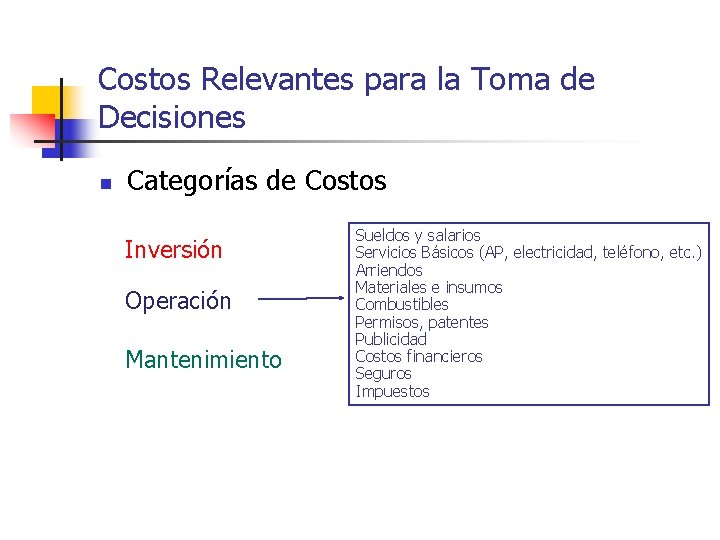 Costos Relevantes para la Toma de Decisiones

Categorías de Costos

Inversión

Operación

Mantenimiento

Sueldos y salarios
Servicios Básicos (AP, electricidad, teléfono, etc.)
Arriendos
Materiales e insumos
Combustibles
Permisos, patentes
Publicidad
Costos financieros
Seguros
Impuestos